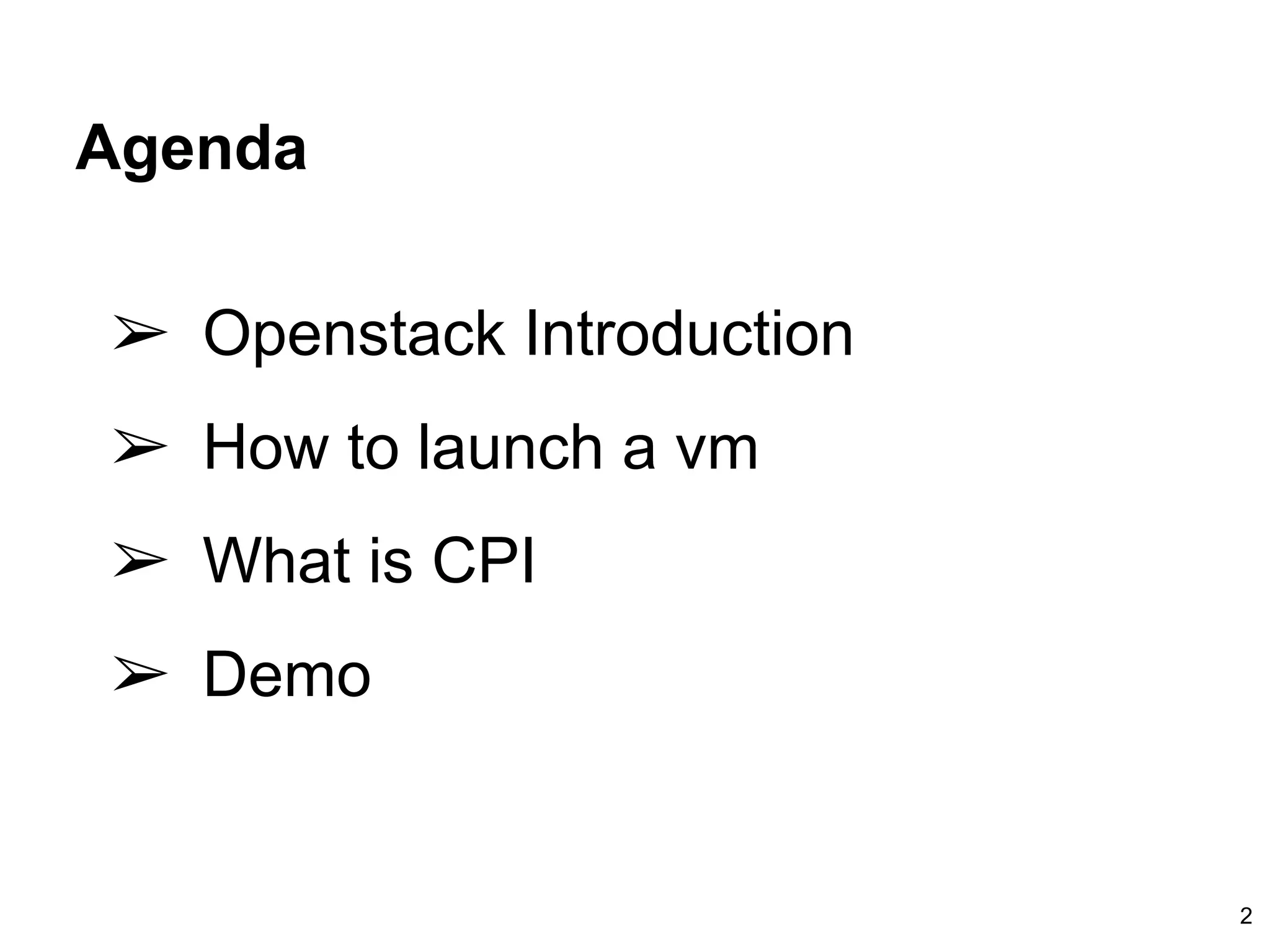 Agenda

➢ Openstack Introduction

➢ How to launch a vm

➢ What is CPI

➢ Demo

2